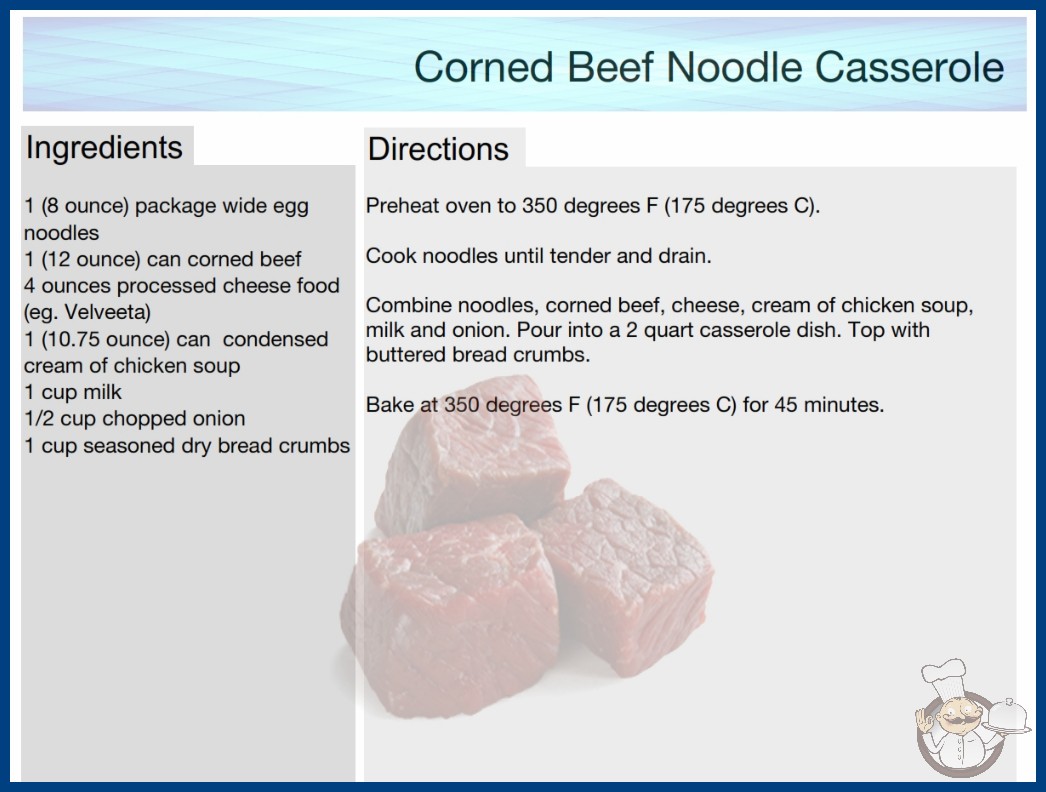 Corned Beef Noodle Casserole

Ingredients

1 (8 ounce) package wide egg noodles
1 (12 ounce) can corned beef
4 ounces processed cheese food (eg. Velveeta)
1 (10.75 ounce) can condensed cream of chicken soup
1 cup milk
1/2 cup chopped onion
1 cup seasoned dry bread crumbs

Directions

Preheat oven to 350 degrees F (175 degrees C).

Cook noodles until tender and drain.

Combine noodles, corned beef, cheese, cream of chicken soup, milk and onion. Pour into a 2 quart casserole dish. Top with buttered bread crumbs.

Bake at 350 degrees F (175 degrees C) for 45 minutes.